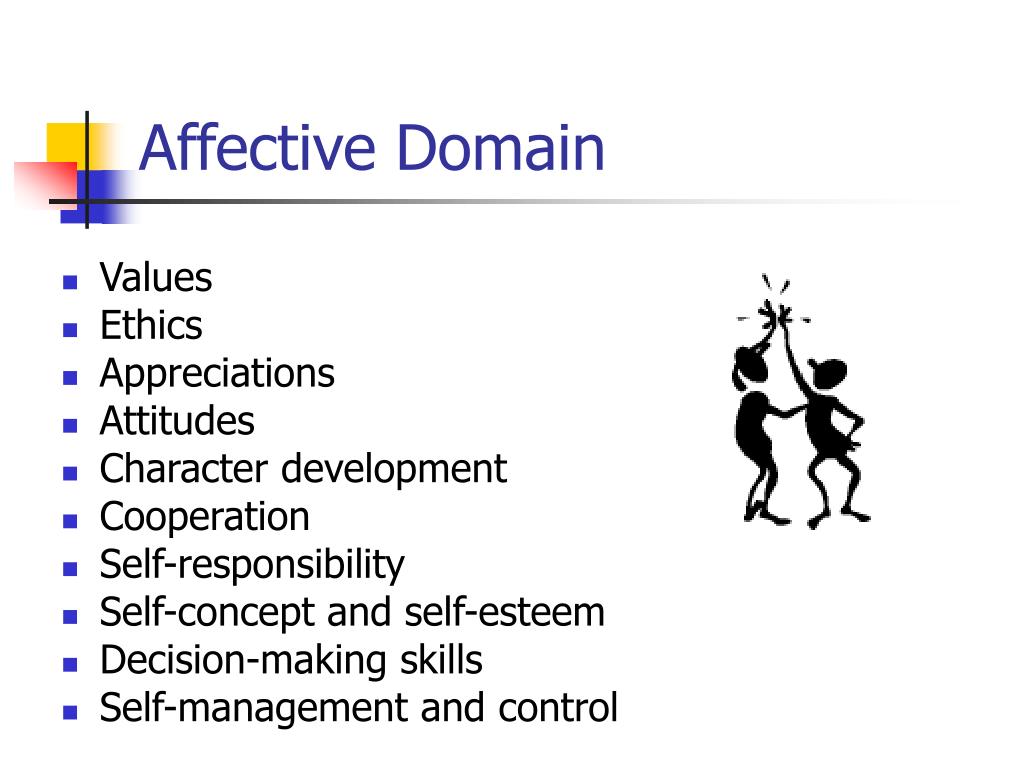 Affective Domain

- Values
- Ethics
- Appreciations
- Attitudes
- Character development
- Cooperation
- Self-responsibility
- Self-concept and self-esteem
- Decision-making skills
- Self-management and control